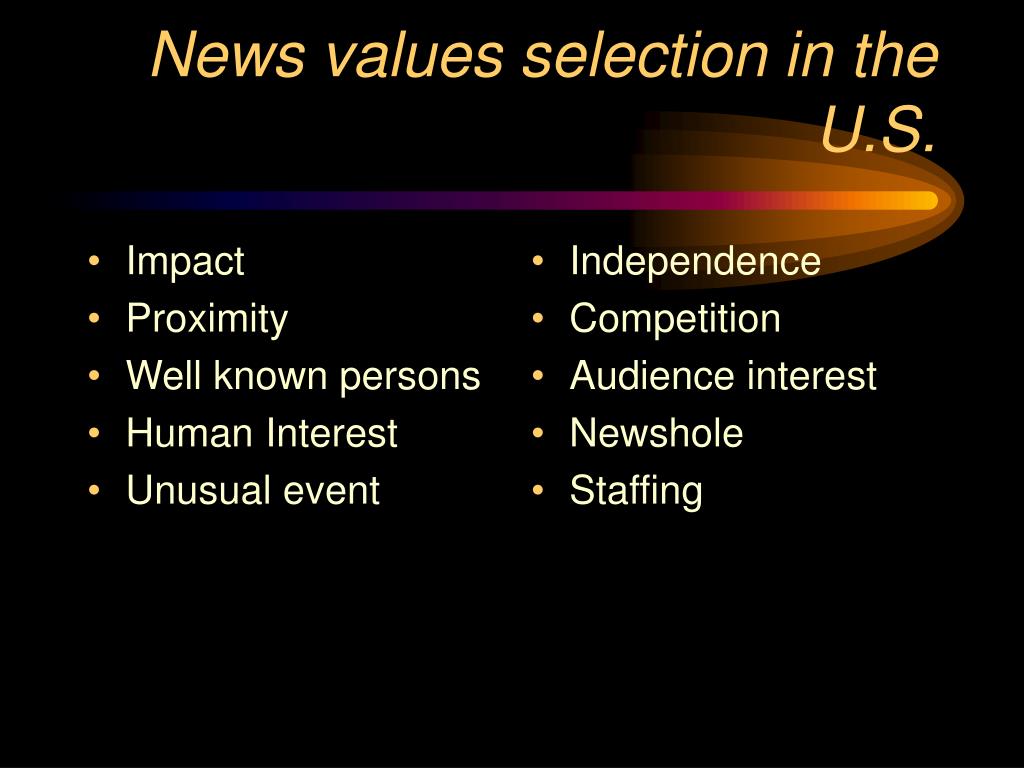 News values selection in the U.S.

• Impact
• Proximity
• Well known persons
• Human Interest
• Unusual event

• Independence
• Competition
• Audience interest
• Newshole
• Staffing